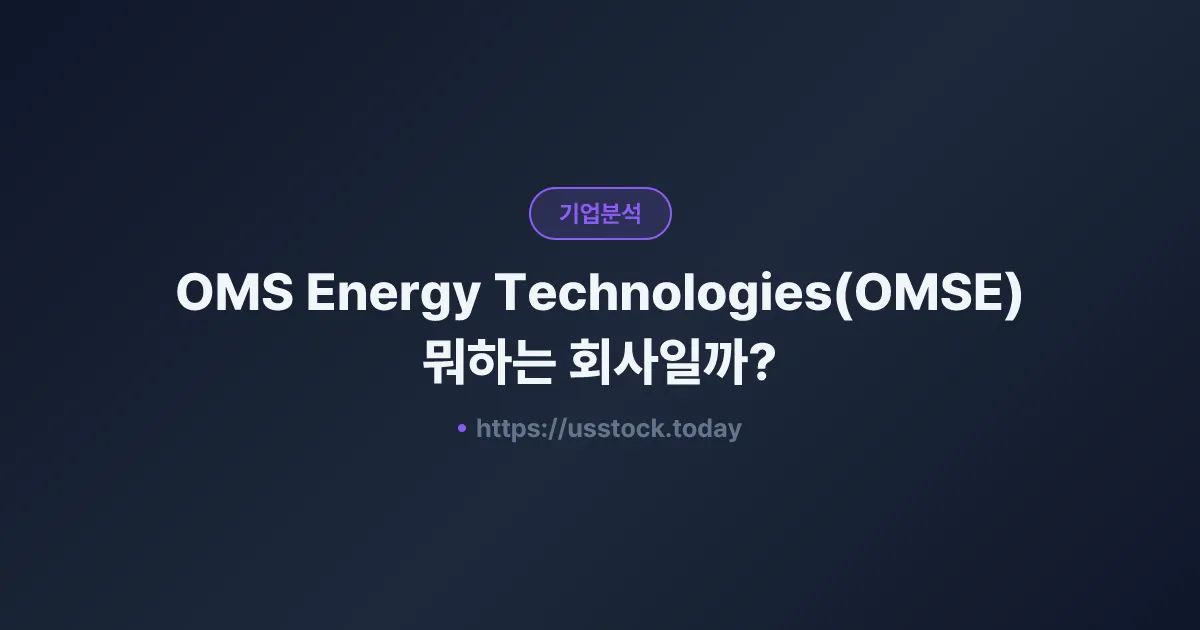 기업분석

OMS Energy Technologies(OMSE) 뭐하는 회사일까?

• https://usstock.today